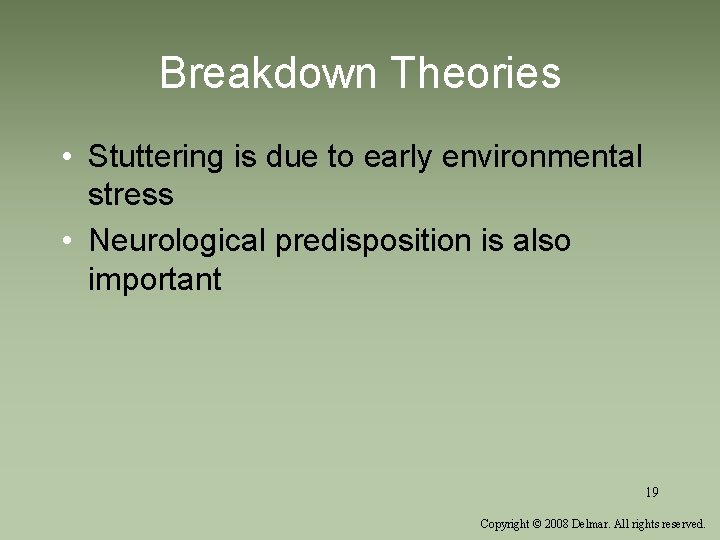 Breakdown Theories

• Stuttering is due to early environmental stress

• Neurological predisposition is also important

19

Copyright © 2008 Delmar. All rights reserved.